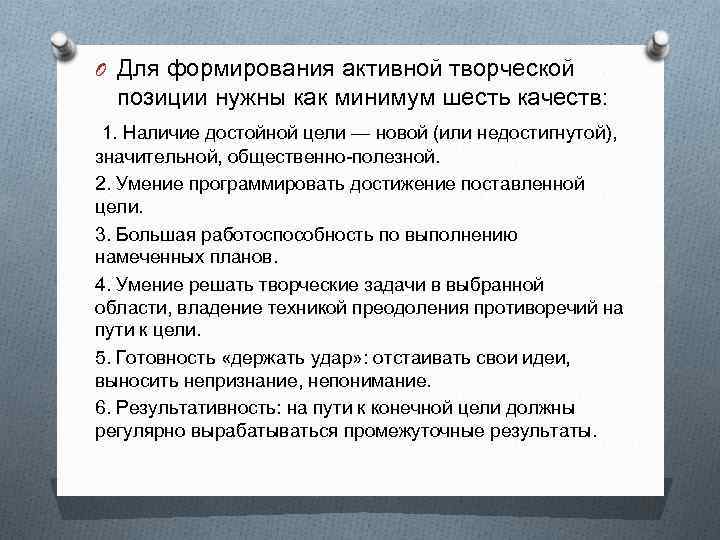 Для формирования активной творческой позиции нужны как минимум шесть качеств:

1. Наличие достойной цели — новой (или недостигнутой), значительной, общественно-полезной.

2. Умение программировать достижение поставленной цели.

3. Большая работоспособность по выполнению намеченных планов.

4. Умение решать творческие задачи в выбранной области, владение техникой преодоления противоречий на пути к цели.

5. Готовность «держать удар»: отстаивать свои идеи, выносить непризнание, непонимание.

6. Результативность: на пути к конечной цели должны регулярно вырабатываться промежуточные результаты.